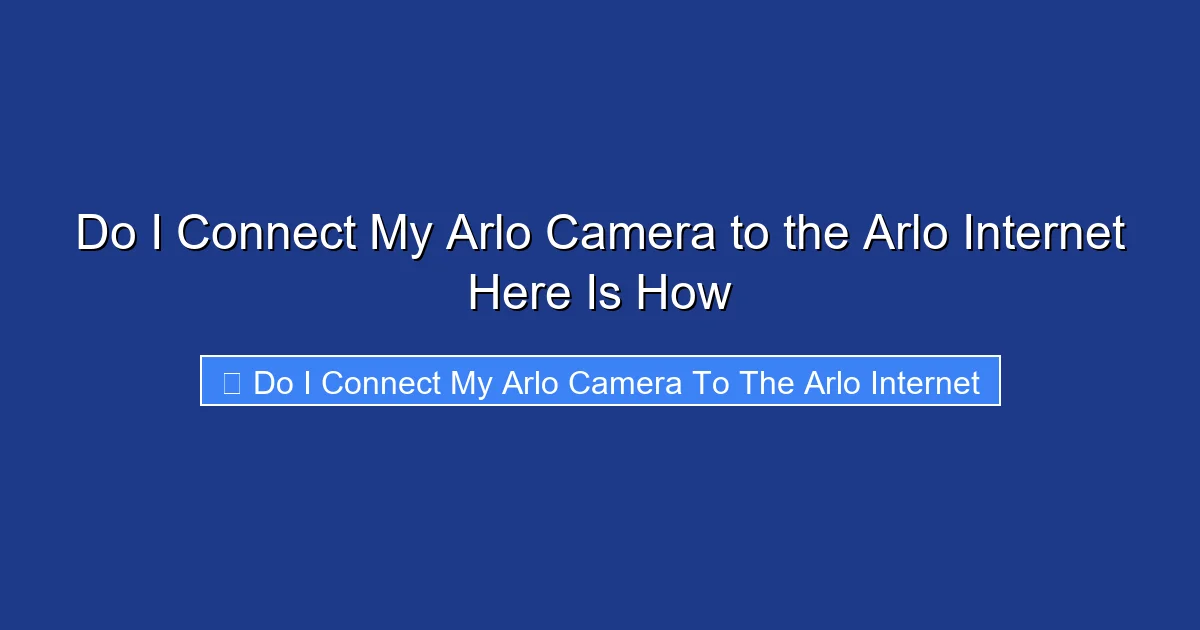 Do I Connect My Arlo Camera to the Arlo Internet Here Is How

Do I Connect My Arlo Camera To The Arlo Internet